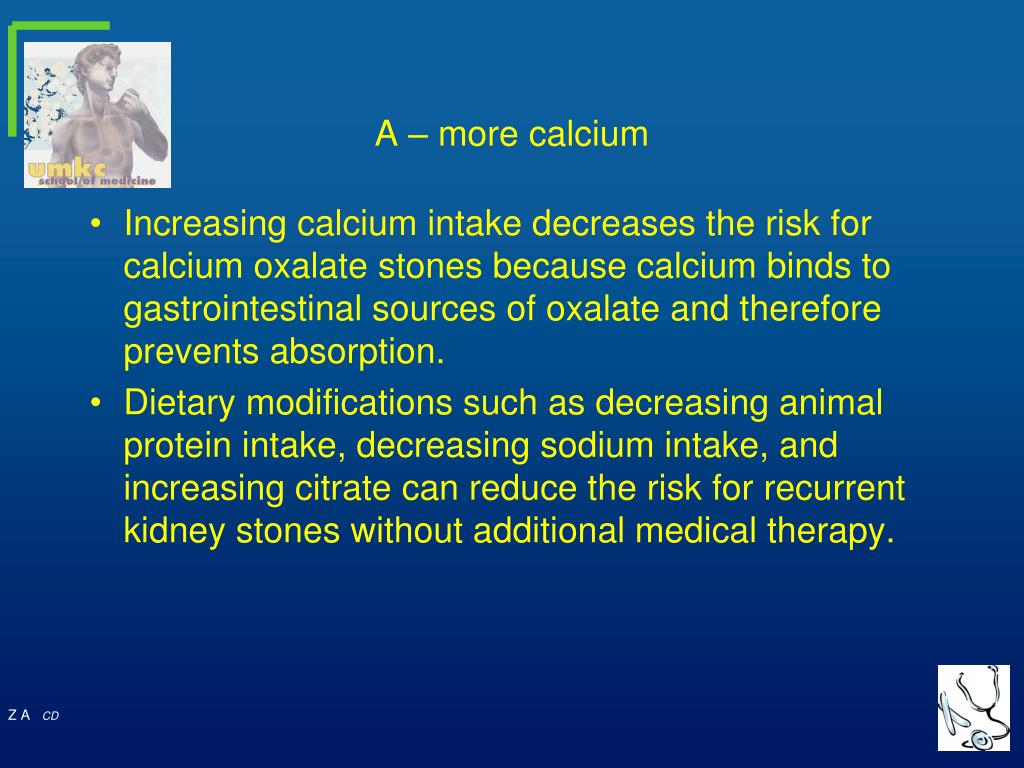 umkc
school of medicine

A – more calcium

• Increasing calcium intake decreases the risk for calcium oxalate stones because calcium binds to gastrointestinal sources of oxalate and therefore prevents absorption.
• Dietary modifications such as decreasing animal protein intake, decreasing sodium intake, and increasing citrate can reduce the risk for recurrent kidney stones without additional medical therapy.

Z A CD